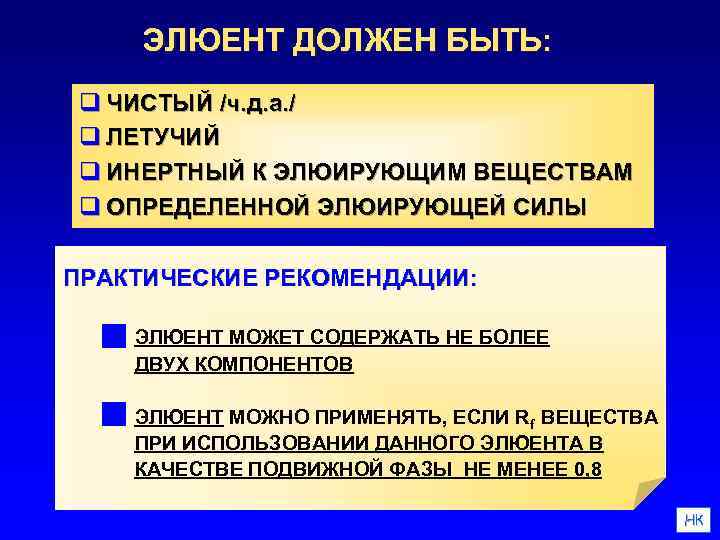 ЭЛЮЕНТ ДОЛЖЕН БЫТЬ:

❑ ЧИСТЫЙ /ч.д.а./
❑ ЛЕТУЧИЙ
❑ ИНЕРТНЫЙ К ЭЛЮИРУЮЩИМ ВЕЩЕСТВАМ
❑ ОПРЕДЕЛЕННОЙ ЭЛЮИРУЮЩЕЙ СИЛЫ

ПРАКТИЧЕСКИЕ РЕКОМЕНДАЦИИ:

ЭЛЮЕНТ МОЖЕТ СОДЕРЖАТЬ НЕ БОЛЕЕ ДВУХ КОМПОНЕНТОВ

ЭЛЮЕНТ МОЖНО ПРИМЕНЯТЬ, ЕСЛИ $R_f$ ВЕЩЕСТВА ПРИ ИСПОЛЬЗОВАНИИ ДАННОГО ЭЛЮЕНТА В КАЧЕСТВЕ ПОДВИЖНОЙ ФАЗЫ НЕ МЕНЕЕ 0.8

НК